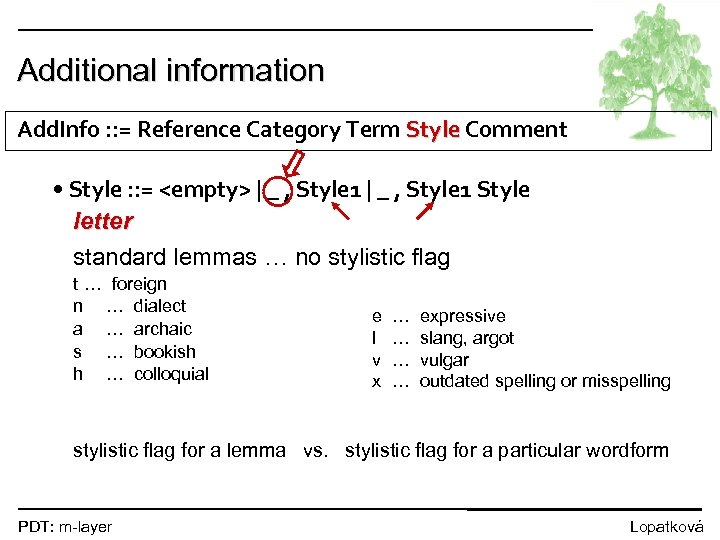 Additional information

AddInfo ::= Reference Category Term Style Comment

• Style ::= <empty> | _ , Style1 | _ , Style1 Style

letter

standard lemmas … no stylistic flag

t … foreign
n … dialect
a … archaic
s … bookish
h … colloquial

e … expressive
l … slang, argot
v … vulgar
x … outdated spelling or misspelling

stylistic flag for a lemma vs. stylistic flag for a particular wordform

PDT: m-layer

Lopatková